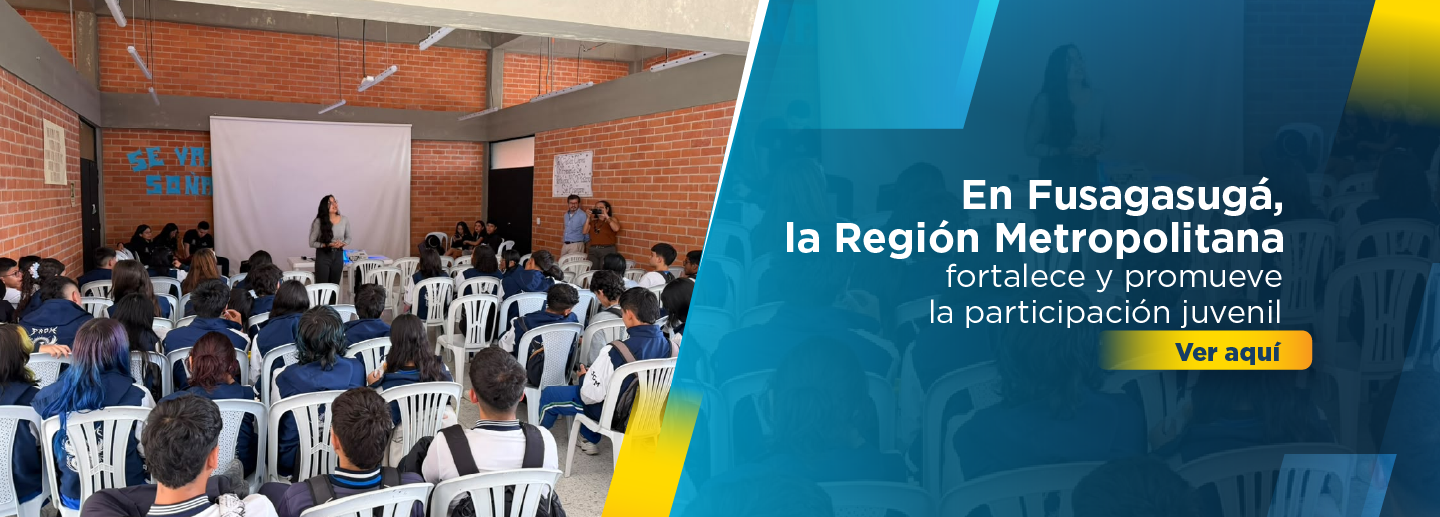 SE VA SANA

En Fusagasugá, la Región Metropolitana fortalece y promueve la participación juvenil

Ver aquí